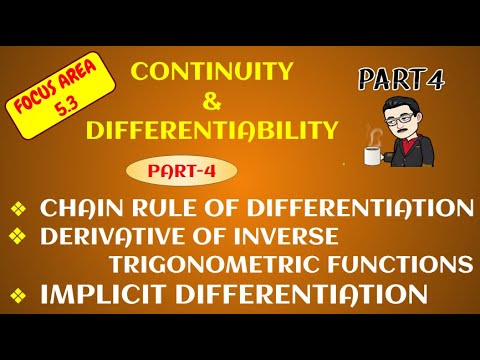 FOCUS AREA 5.3

CONTINUITY
&
DIFFERENTIABILITY

PART 4

PART-4

❖ CHAIN RULE OF DIFFERENTIATION
❖ DERIVATIVE OF INVERSE TRIGONOMETRIC FUNCTIONS
❖ IMPLICIT DIFFERENTIATION